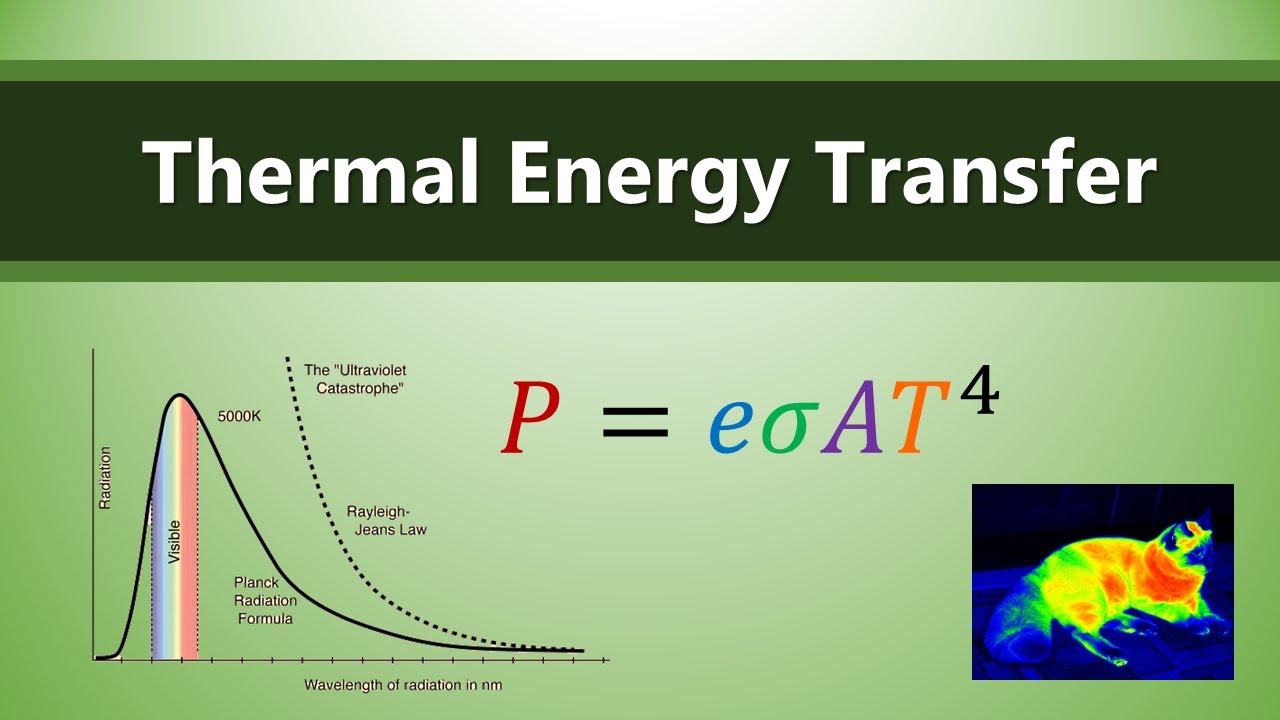 Thermal Energy Transfer

Radiation

Visible

5000K

The "Ultraviolet Catastrophe"

Rayleigh-Jeans Law

Planck Radiation Formula

Wavelength of radiation in nm

$P = e\sigma AT^4$